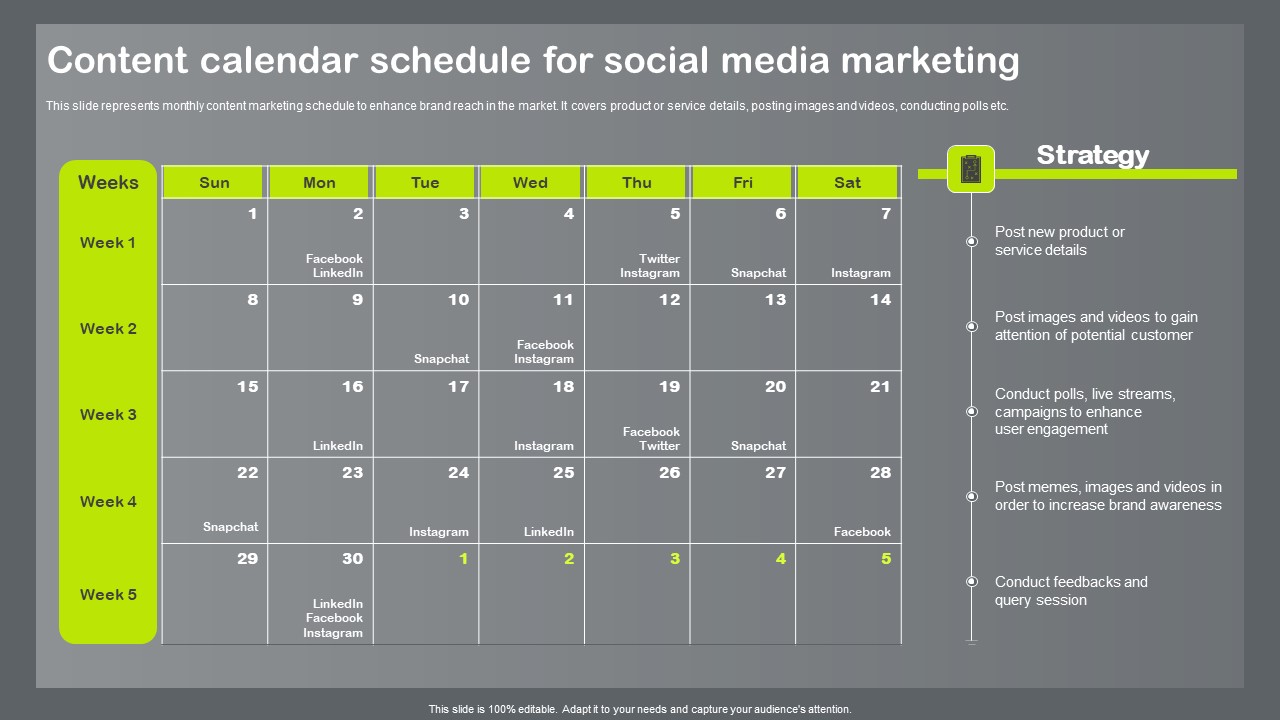 Content calendar schedule for social media marketing

This slide represents monthly content marketing schedule to enhance brand reach in the market. It covers product or service details, posting images and videos, conducting polls etc.

| Weeks | Sun | Mon | Tue | Wed | Thu | Fri | Sat |
|---|---|---|---|---|---|---|---|
| Week 1 | 1 | 2 Facebook LinkedIn | 3 | 4 | 5 Twitter Instagram | 6 Snapchat | 7 Instagram |
| Week 2 | 8 | 9 | 10 Snapchat | 11 Facebook Instagram | 12 | 13 | 14 |
| Week 3 | 15 | 16 LinkedIn | 17 | 18 Instagram | 19 Facebook Twitter | 20 Snapchat | 21 |
| Week 4 | 22 Snapchat | 23 | 24 Instagram | 25 LinkedIn | 26 | 27 | 28 Facebook |
| Week 5 | 29 | 30 LinkedIn Facebook Instagram | 1 | 2 | 3 | 4 | 5 |

Strategy

Post new product or service details

Post images and videos to gain attention of potential customer

Conduct polls, live streams, campaigns to enhance user engagement

Post memes, images and videos in order to increase brand awareness

Conduct feedbacks and query session

This slide is 100% editable. Adapt it to your needs and capture your audience's attention.